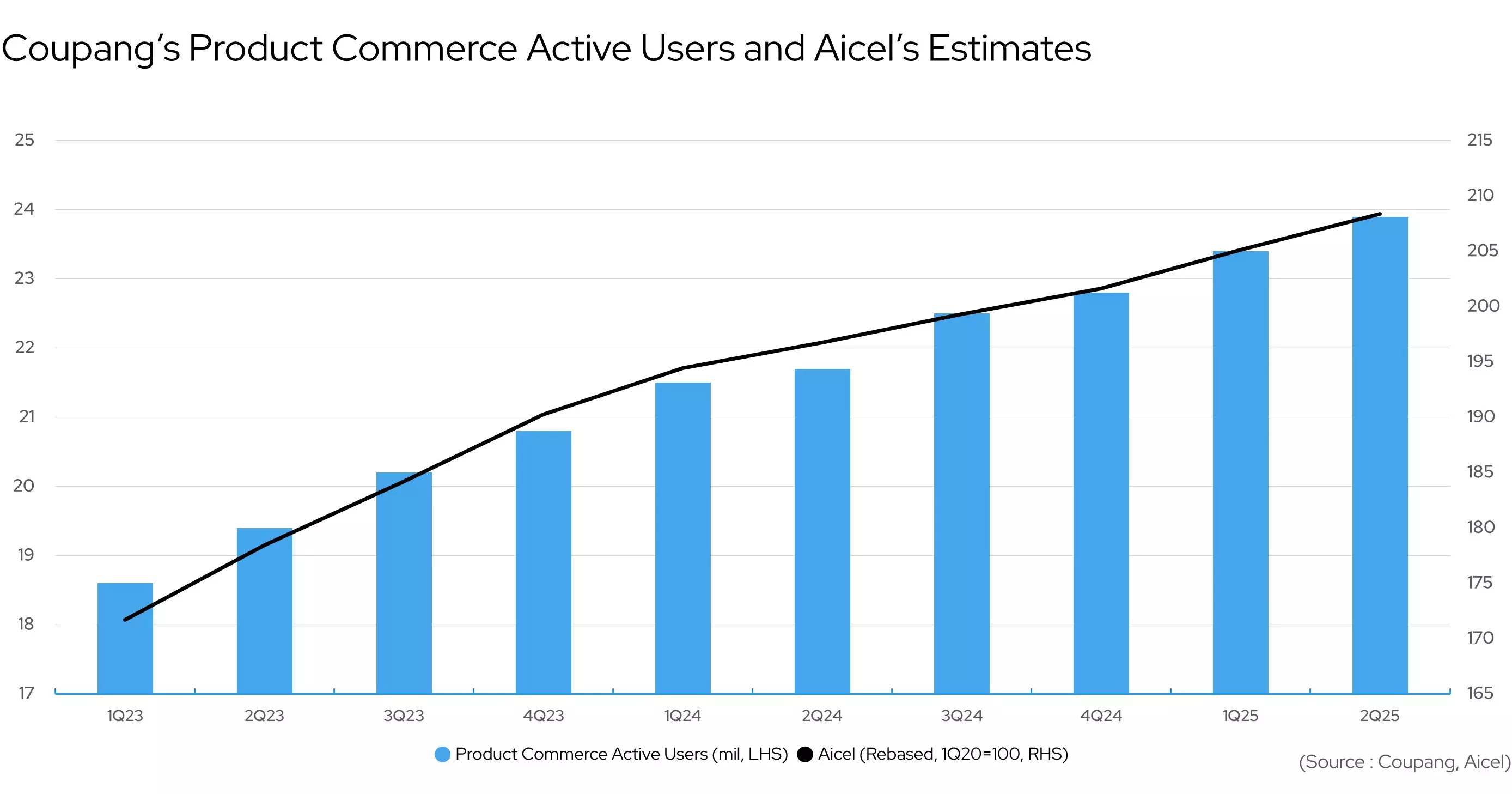 Coupang's Product Commerce Active Users and Aicel's Estimates

25
24
23
22
21
20
19
18
17

215
210
205
200
195
190
185
180
175
170
165

1Q23
2Q23
3Q23
4Q23
1Q24
2Q24
3Q24
4Q24
1Q25
2Q25

Product Commerce Active Users (mil, LHS)
Aicel (Rebased, 1Q20=100, RHS)

(Source : Coupang, Aicel)